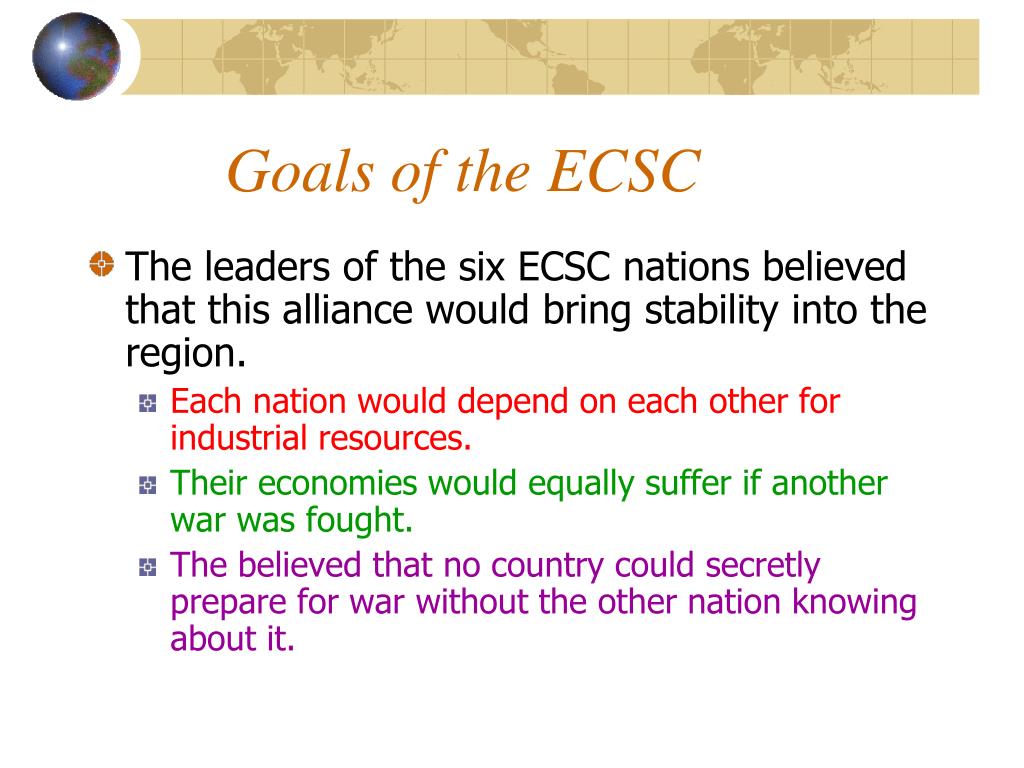 Goals of the ECSC

The leaders of the six ECSC nations believed that this alliance would bring stability into the region.

Each nation would depend on each other for industrial resources.

Their economies would equally suffer if another war was fought.

The believed that no country could secretly prepare for war without the other nation knowing about it.